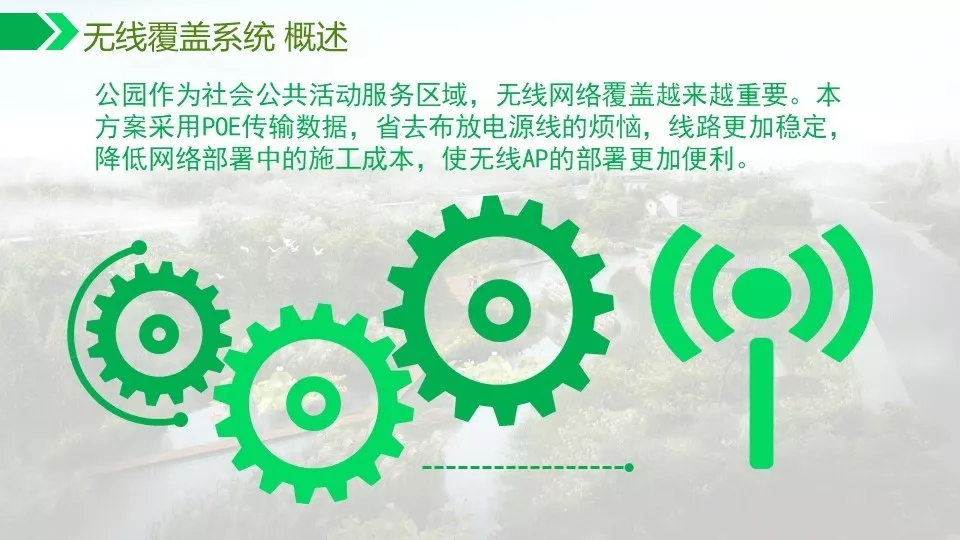 无线覆盖系统 概述

公园作为社会公共活动服务区域，无线网络覆盖越来越重要。本方案采用POE传输数据，省去布放电源线的烦恼，线路更加稳定，降低网络部署中的施工成本，使无线AP的部署更加便利。